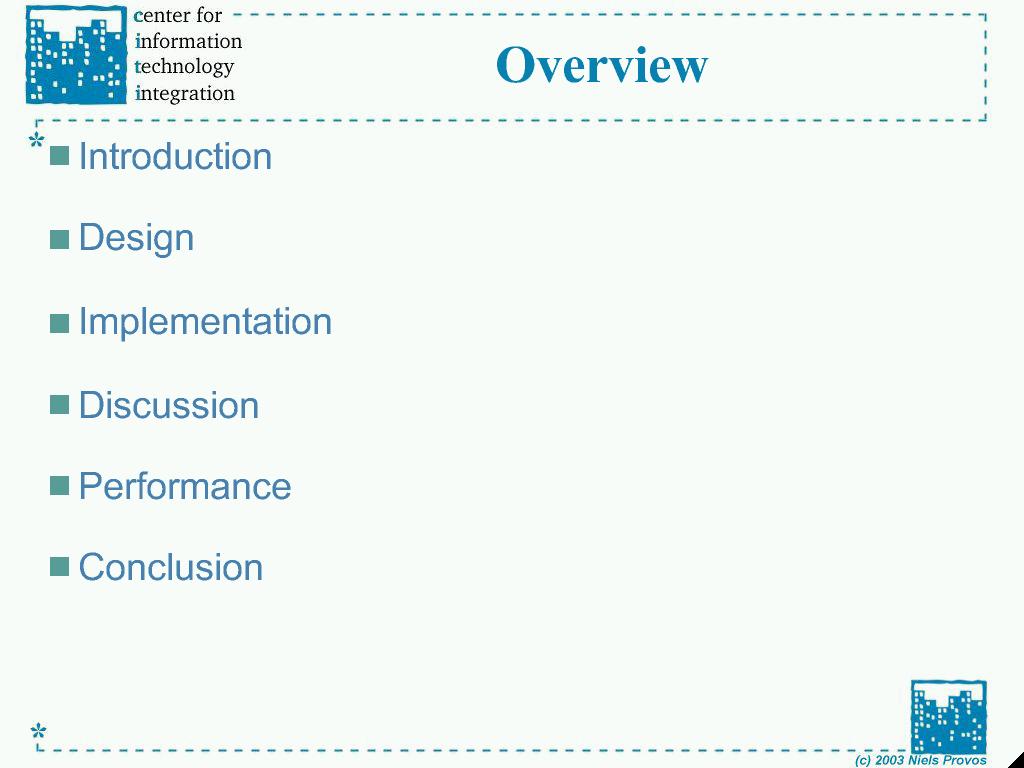 center for
information
technology
integration

Overview

Introduction

Design

Implementation

Discussion

Performance

Conclusion

(c) 2003 Niels Provos